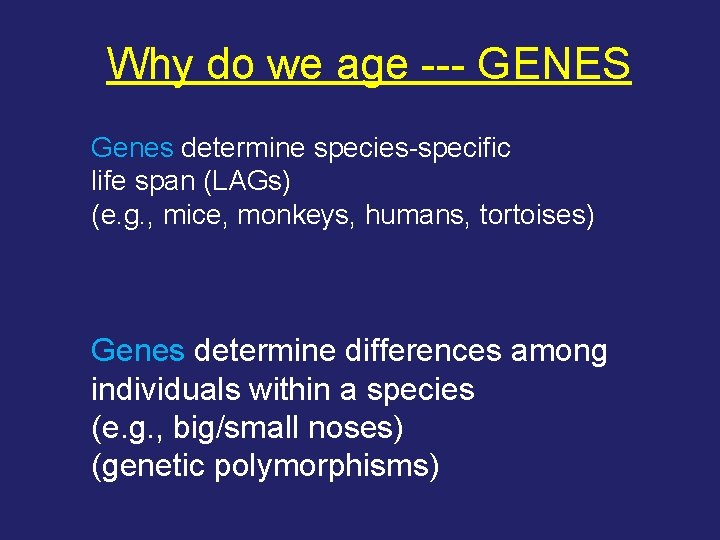 Why do we age --- GENES

Genes determine species-specific life span (LAGs) (e.g., mice, monkeys, humans, tortoises)

Genes determine differences among individuals within a species (e.g., big/small noses) (genetic polymorphisms)